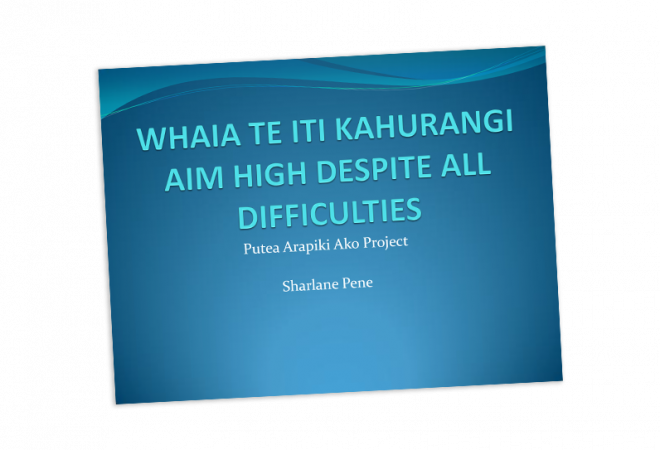 WHAIA TE ITI KAHURANGI AIM HIGH DESPITE ALL DIFFICULTIES

Putea Arapiki Ako Project

Sharlane Pene